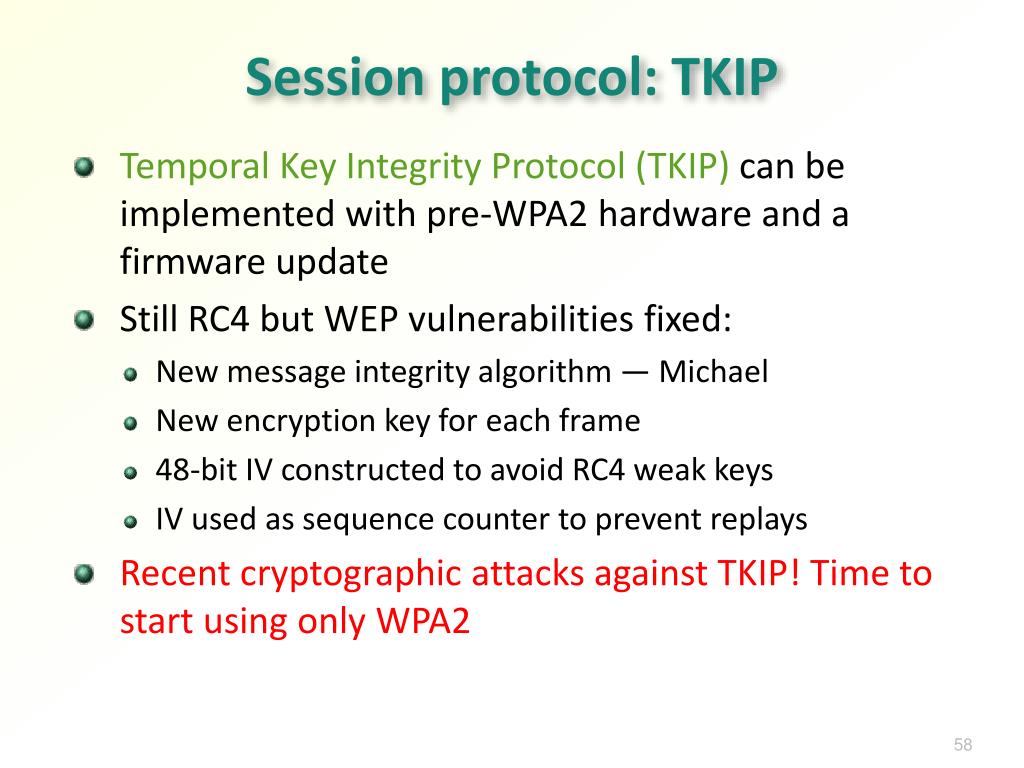 Session protocol: TKIP

Temporal Key Integrity Protocol (TKIP) can be implemented with pre-WPA2 hardware and a firmware update

Still RC4 but WEP vulnerabilities fixed:

New message integrity algorithm — Michael

New encryption key for each frame

48-bit IV constructed to avoid RC4 weak keys

IV used as sequence counter to prevent replays

Recent cryptographic attacks against TKIP! Time to start using only WPA2

58